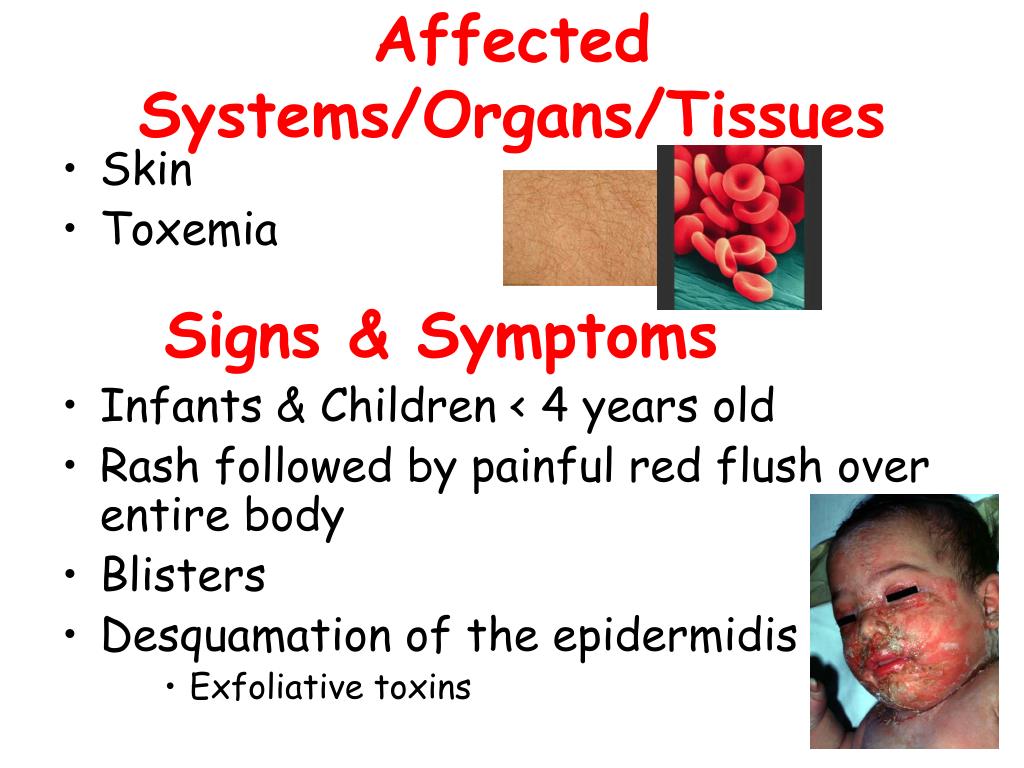 Affected Systems/Organs/Tissues

• Skin
• Toxemia

Signs & Symptoms

• Infants & Children < 4 years old
• Rash followed by painful red flush over entire body
• Blisters
• Desquamation of the epidermidis
• Exfoliative toxins